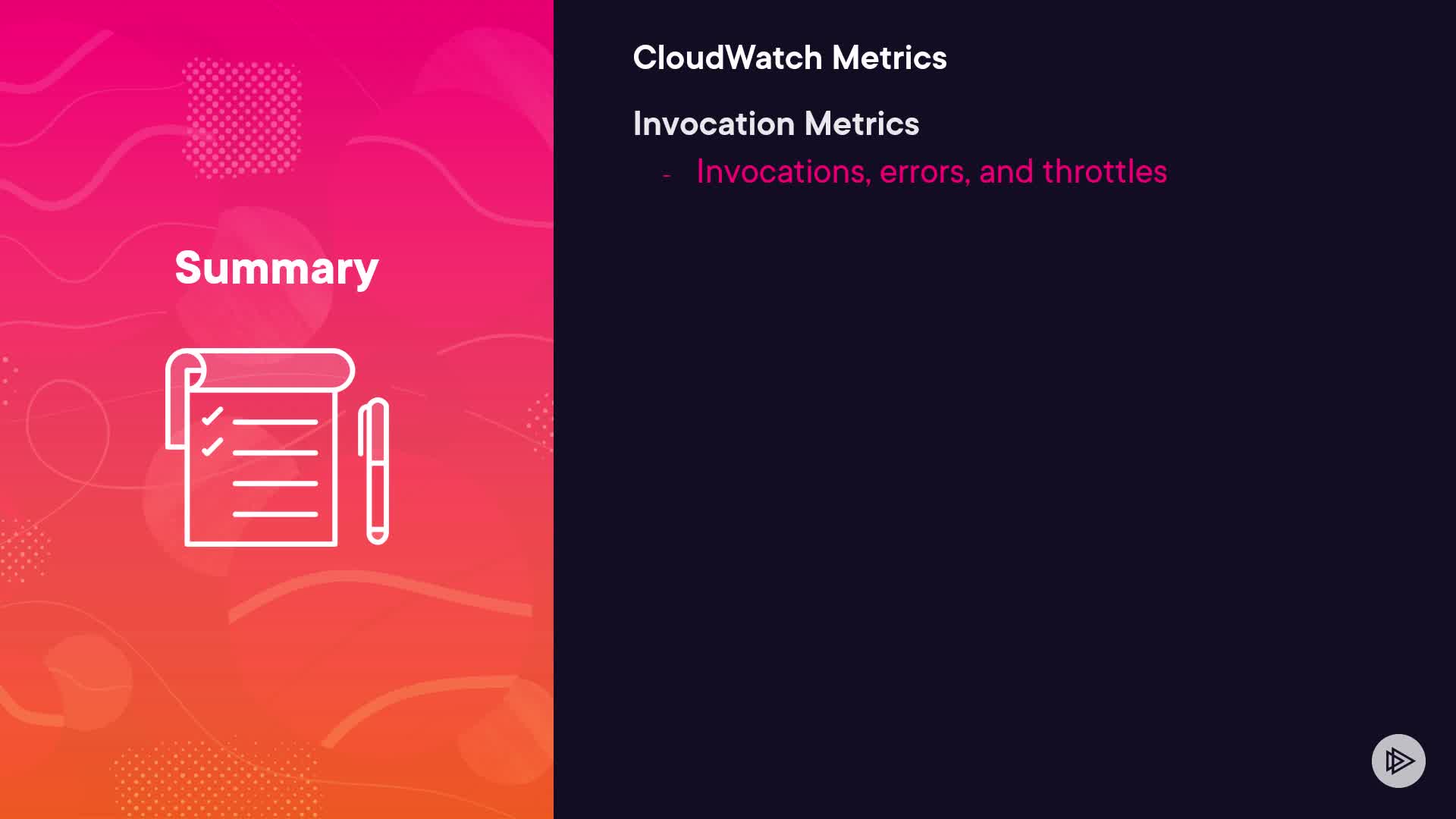 Summary

CloudWatch Metrics

Invocation Metrics

- Invocations, errors, and throttles